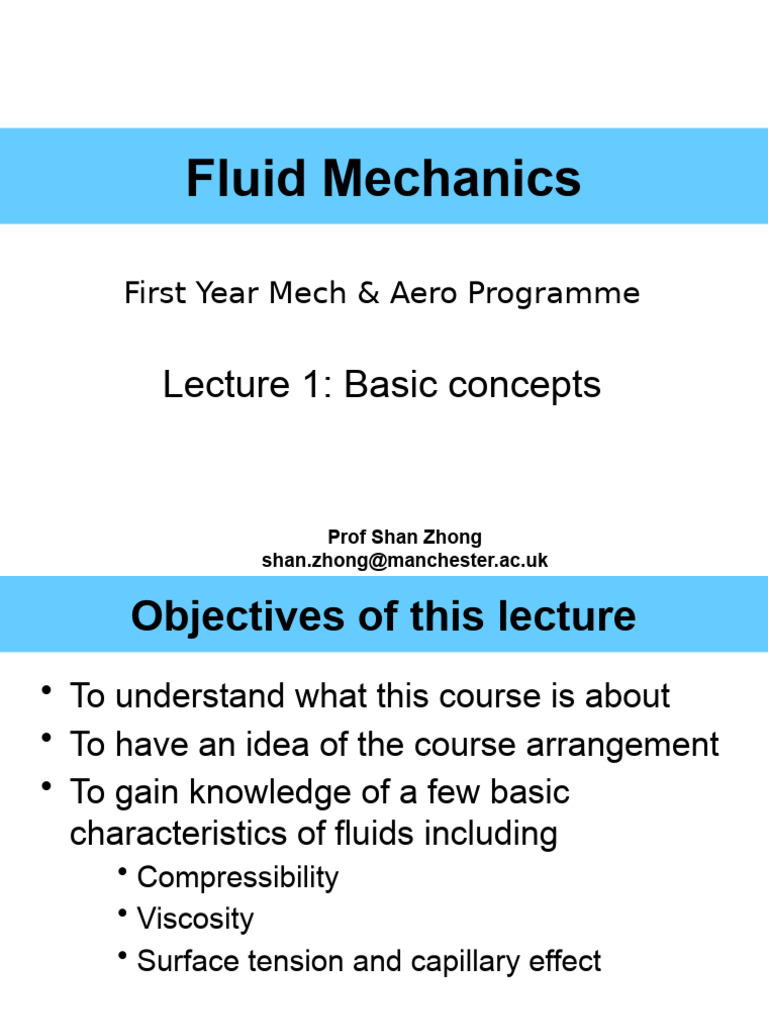 Fluid Mechanics

First Year Mech & Aero Programme

Lecture 1: Basic concepts

Prof Shan Zhong
shan.zhong@manchester.ac.uk

Objectives of this lecture

• To understand what this course is about
• To have an idea of the course arrangement
• To gain knowledge of a few basic characteristics of fluids including
 • Compressibility
 • Viscosity
 • Surface tension and capillary effect